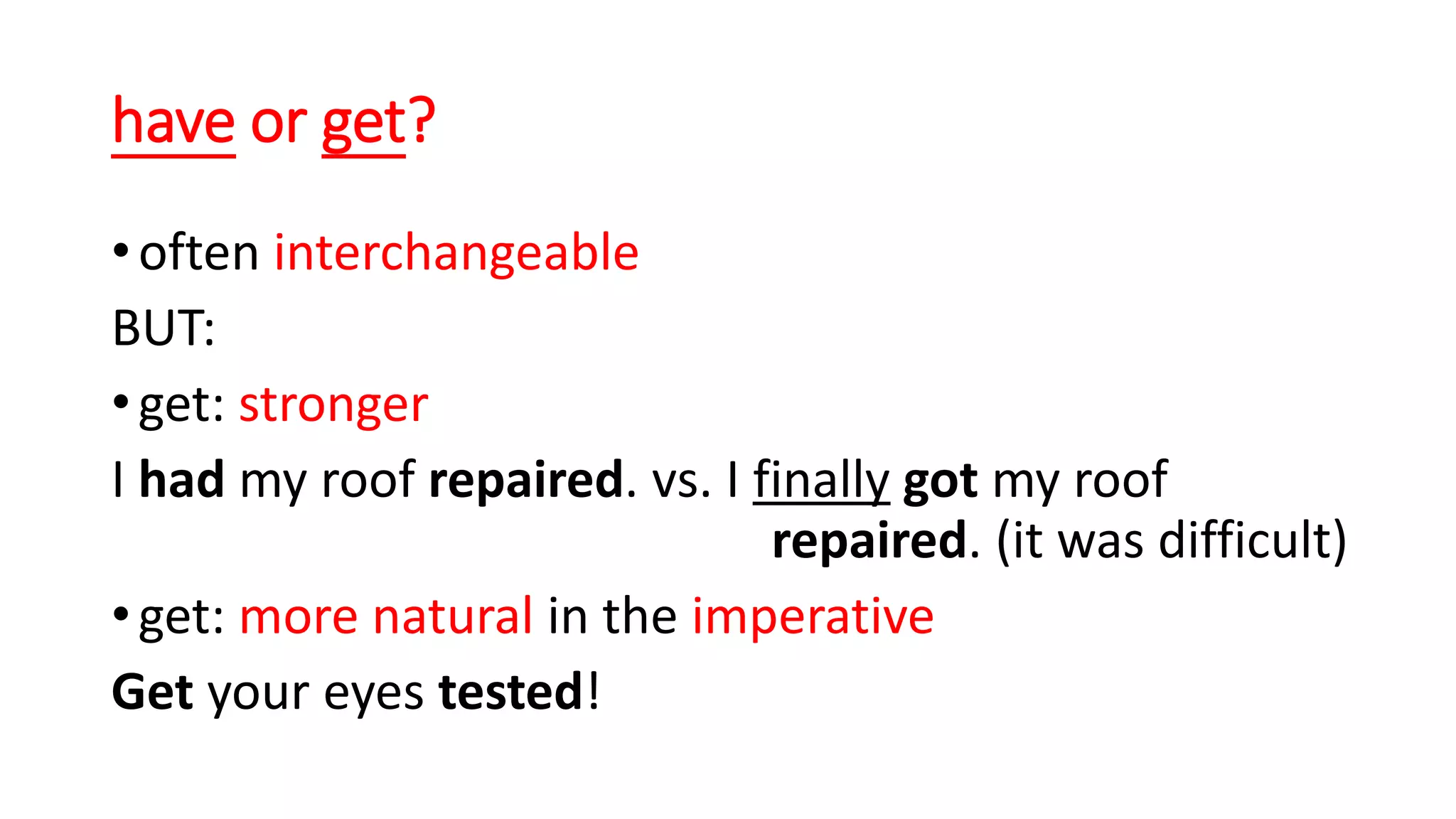 have or get?

• often interchangeable

BUT:

• get: stronger

I had my roof repaired. vs. I finally got my roof repaired. (it was difficult)

• get: more natural in the imperative

Get your eyes tested!